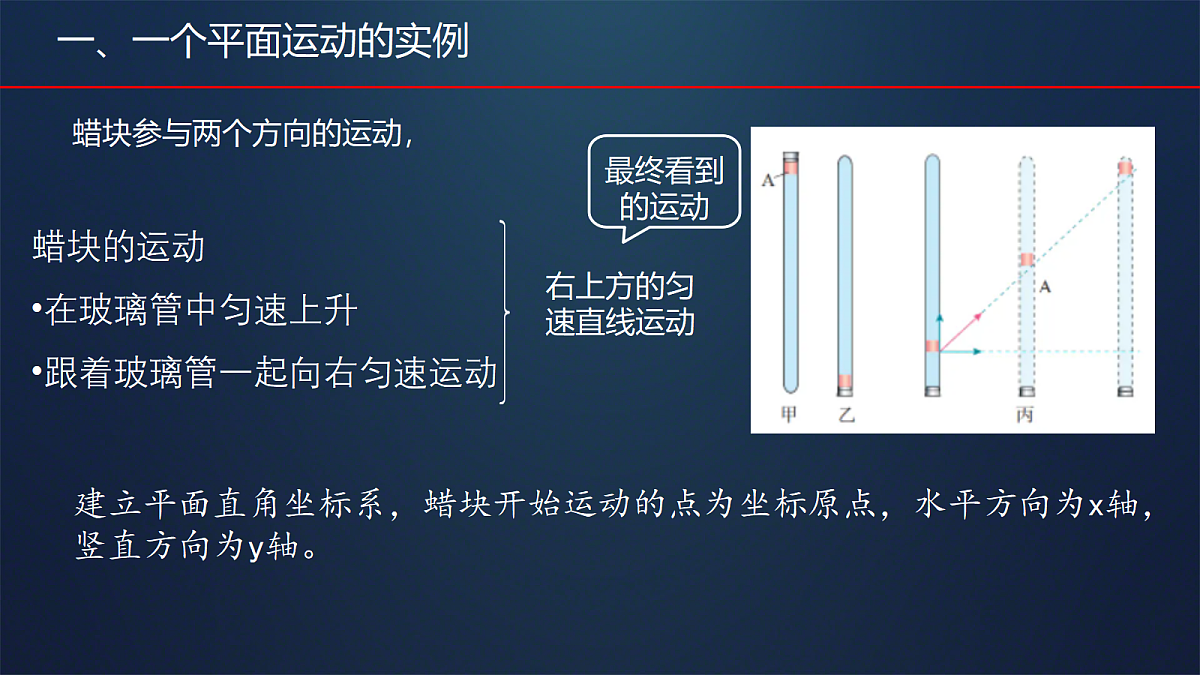 一、一个平面运动的实例

蜡块参与两个方向的运动，

最终看到的运动

蜡块的运动

•在玻璃管中匀速上升

•跟着玻璃管一起向右匀速运动

右上方的匀速直线运动

A

A

甲 乙 丙

建立平面直角坐标系，蜡块开始运动的点为坐标原点，水平方向为x轴，竖直方向为y轴。